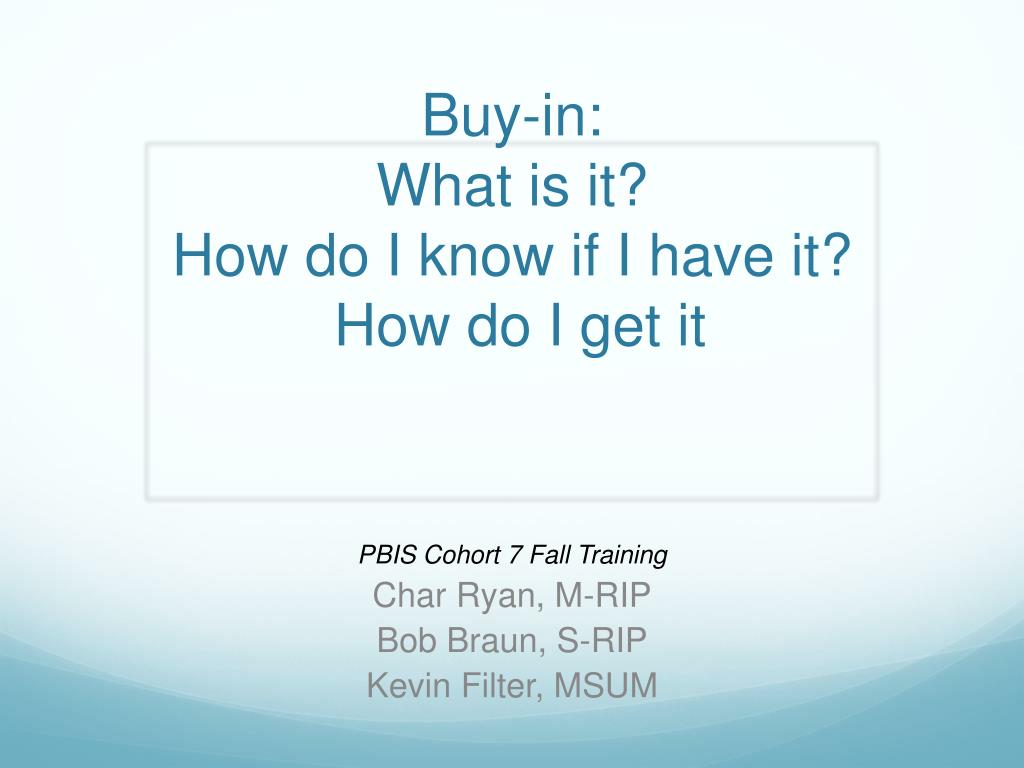 Buy-in:
What is it?
How do I know if I have it?
How do I get it

PBIS Cohort 7 Fall Training
Char Ryan, M-RIP
Bob Braun, S-RIP
Kevin Filter, MSUM